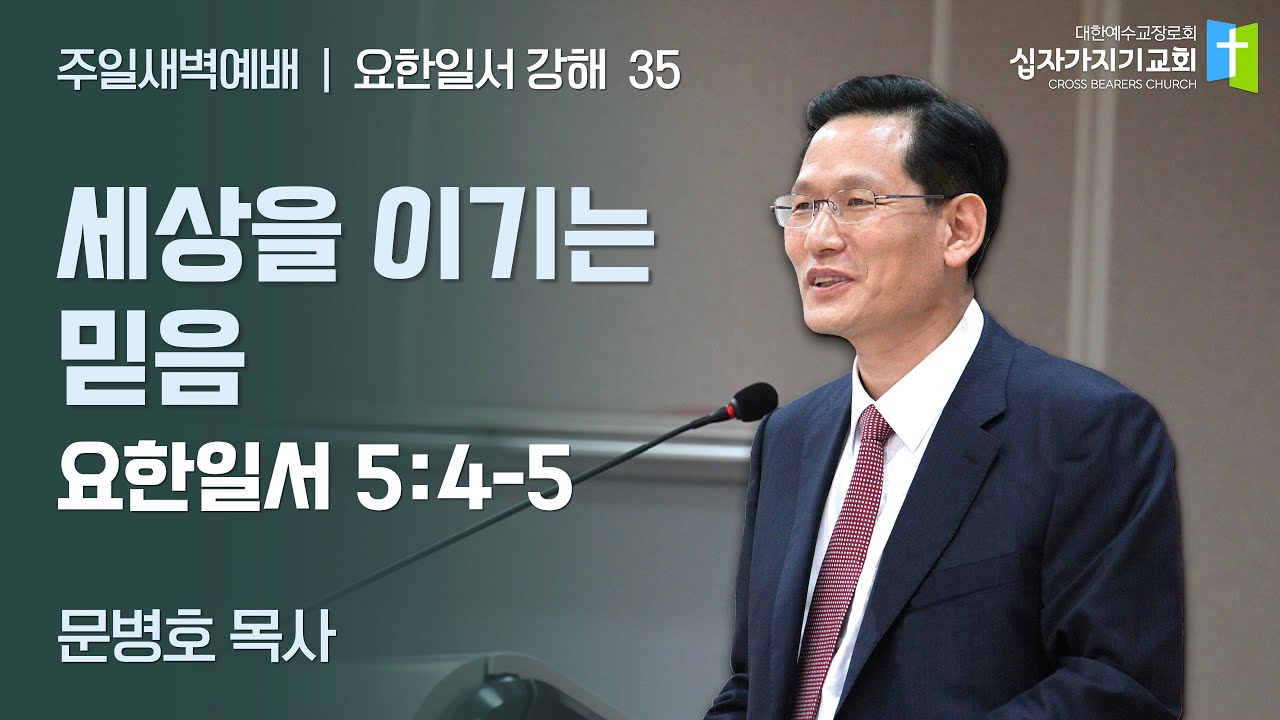 주일새벽예배 | 요한일서 강해 35

대한예수교장로회
십자가지기교회
CROSS BEARERS CHURCH

세상을 이기는 믿음

요한일서 5:4-5

문병호 목사